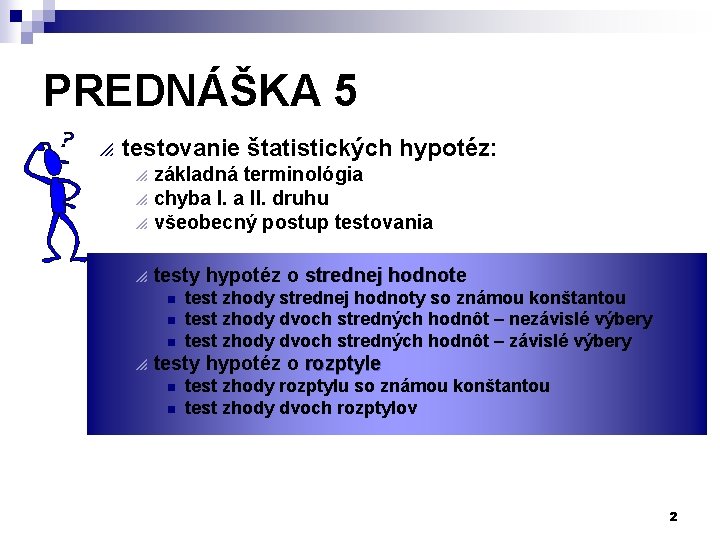 PREDNÁŠKA 5

?

testovanie štatistických hypotéz:
základná terminológia
chyba I. a II. druhu
všeobecný postup testovania

testy hypotéz o strednej hodnote
test zhody strednej hodnoty so známou konštantou
test zhody dvoch stredných hodnôt – nezávislé výbery
test zhody dvoch stredných hodnôt – závislé výbery
testy hypotéz o rozptyle
test zhody rozptylu so známou konštantou
test zhody dvoch rozptylov

2